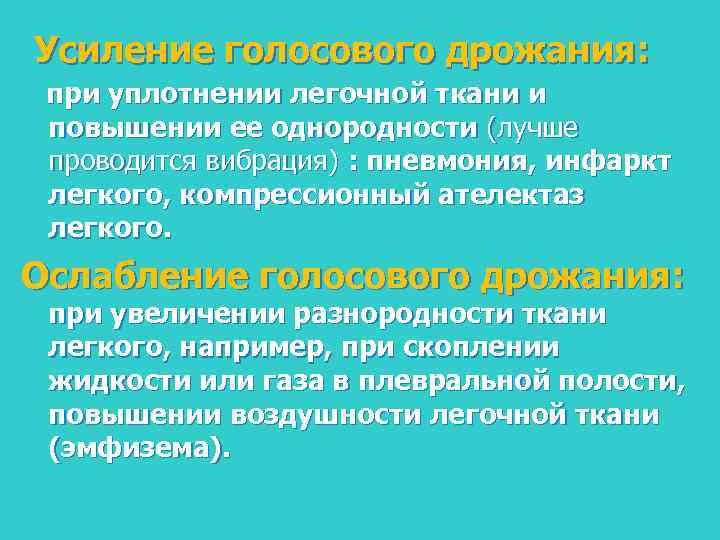 Усиление голосового дрожания:

при уплотнении легочной ткани и повышении ее однородности (лучше проводится вибрация) : пневмония, инфаркт легкого, компрессионный ателектаз легкого.

Ослабление голосового дрожания:

при увеличении разнородности ткани легкого, например, при скоплении жидкости или газа в плевральной полости, повышении воздушности легочной ткани (эмфизема).